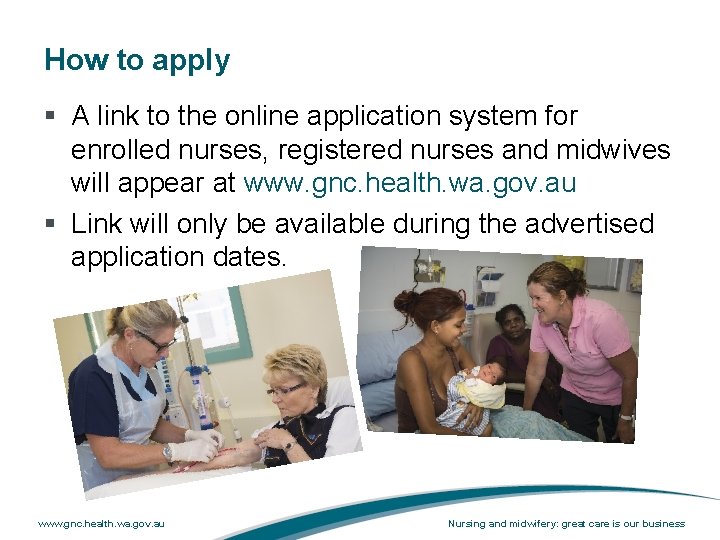 How to apply

▪ A link to the online application system for enrolled nurses, registered nurses and midwives will appear at www.gnc.health.wa.gov.au

▪ Link will only be available during the advertised application dates.

www.gnc.health.wa.gov.au

Nursing and midwifery: great care is our business